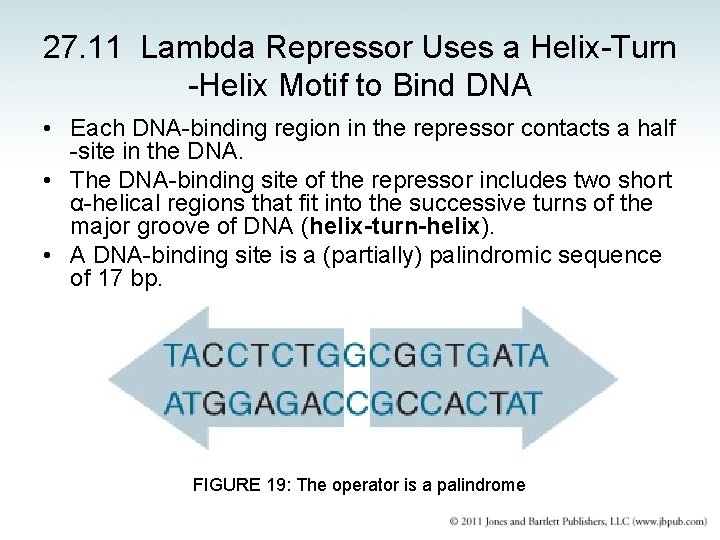 27.11 Lambda Repressor Uses a Helix-Turn -Helix Motif to Bind DNA

• Each DNA-binding region in the repressor contacts a half -site in the DNA.
• The DNA-binding site of the repressor includes two short α-helical regions that fit into the successive turns of the major groove of DNA (**helix-turn-helix**).
• A DNA-binding site is a (partially) palindromic sequence of 17 bp.

TACCTCTGGCGGTGATA
ATGGAGACCGCCACTAT

FIGURE 19: The operator is a palindrome

© 2011 Jones and Bartlett Publishers, LLC (www.jbpub.com)